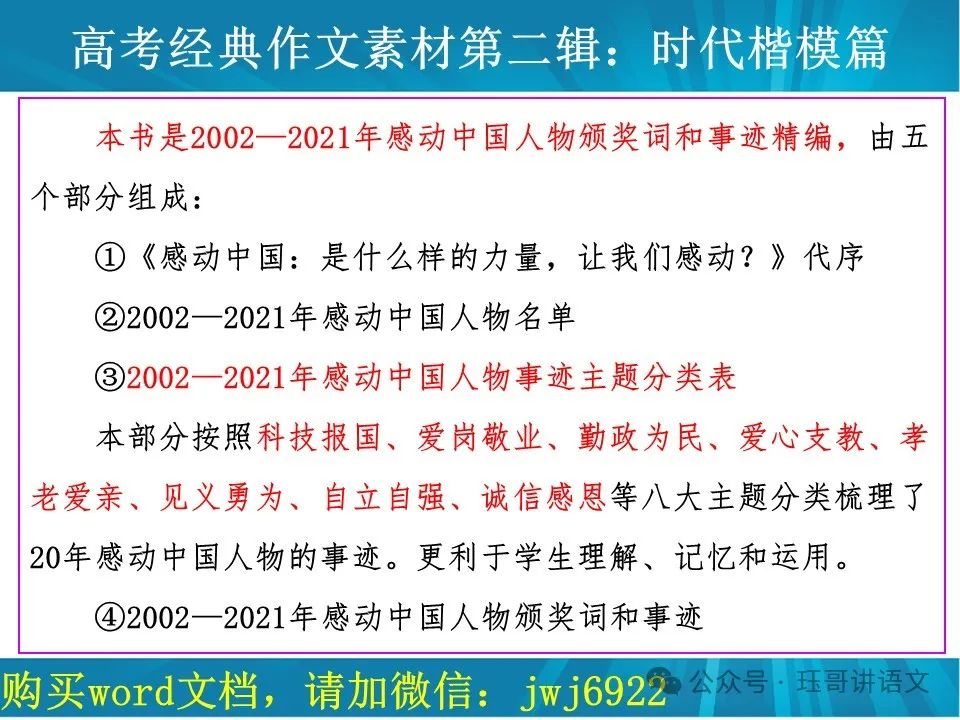 高考经典作文素材第二辑：时代楷模篇

本书是2002—2021年感动中国人物颁奖词和事迹精编，由五个部分组成：

①《感动中国：是什么样的力量，让我们感动？》代序

②2002—2021年感动中国人物名单

③2002—2021年感动中国人物事迹主题分类表

本部分按照科技报国、爱岗敬业、勤政为民、爱心支教、孝老爱亲、见义勇为、自立自强、诚信感恩等八大主题分类梳理了20年感动中国人物的事迹。更利于学生理解、记忆和运用。

④2002—2021年感动中国人物颁奖词和事迹

购买word文档，请加微信：jwj6922

公众号 · 珏哥讲语文